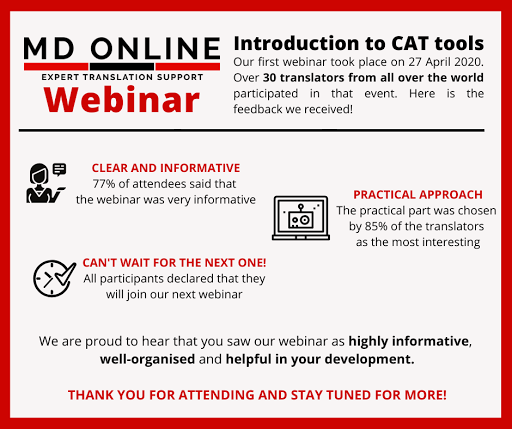 MD ONLINE
EXPERT TRANSLATION SUPPORT
Webinar

Introduction to CAT tools
Our first webinar took place on 27 April 2020. Over 30 translators from all over the world participated in that event. Here is the feedback we received!

CLEAR AND INFORMATIVE
77% of attendees said that the webinar was very informative

PRACTICAL APPROACH
The practical part was chosen by 85% of the translators as the most interesting

CAN'T WAIT FOR THE NEXT ONE!
All participants declared that they will join our next webinar

We are proud to hear that you saw our webinar as highly informative, well-organised and helpful in your development.

THANK YOU FOR ATTENDING AND STAY TUNED FOR MORE!